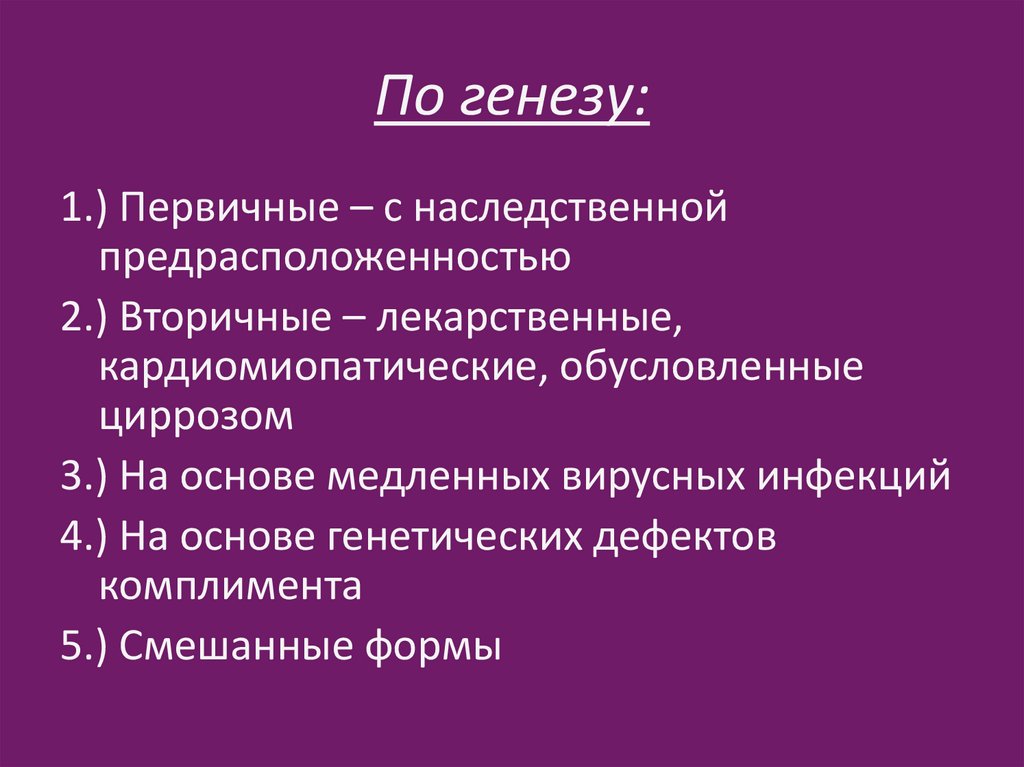 По генезу:

1.) Первичные – с наследственной предрасположенностью

2.) Вторичные – лекарственные, кардиомиопатические, обусловленные циррозом

3.) На основе медленных вирусных инфекций

4.) На основе генетических дефектов комплимента

5.) Смешанные формы